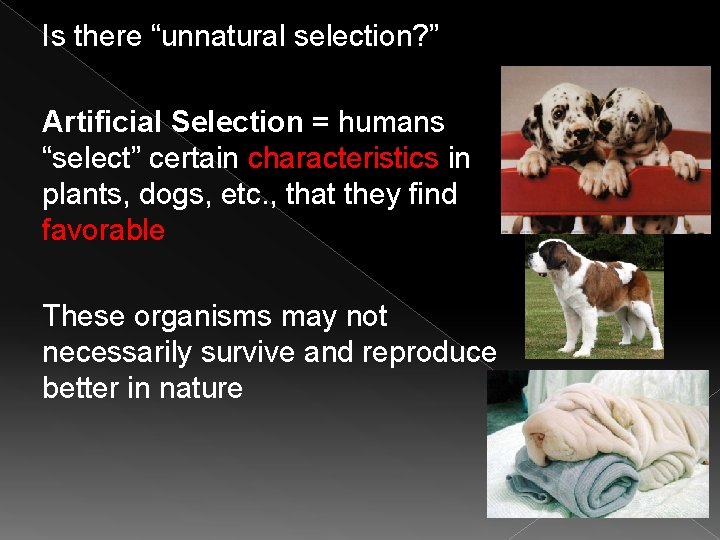 Is there “unnatural selection?”

Artificial Selection = humans “select” certain characteristics in plants, dogs, etc., that they find favorable

These organisms may not necessarily survive and reproduce better in nature